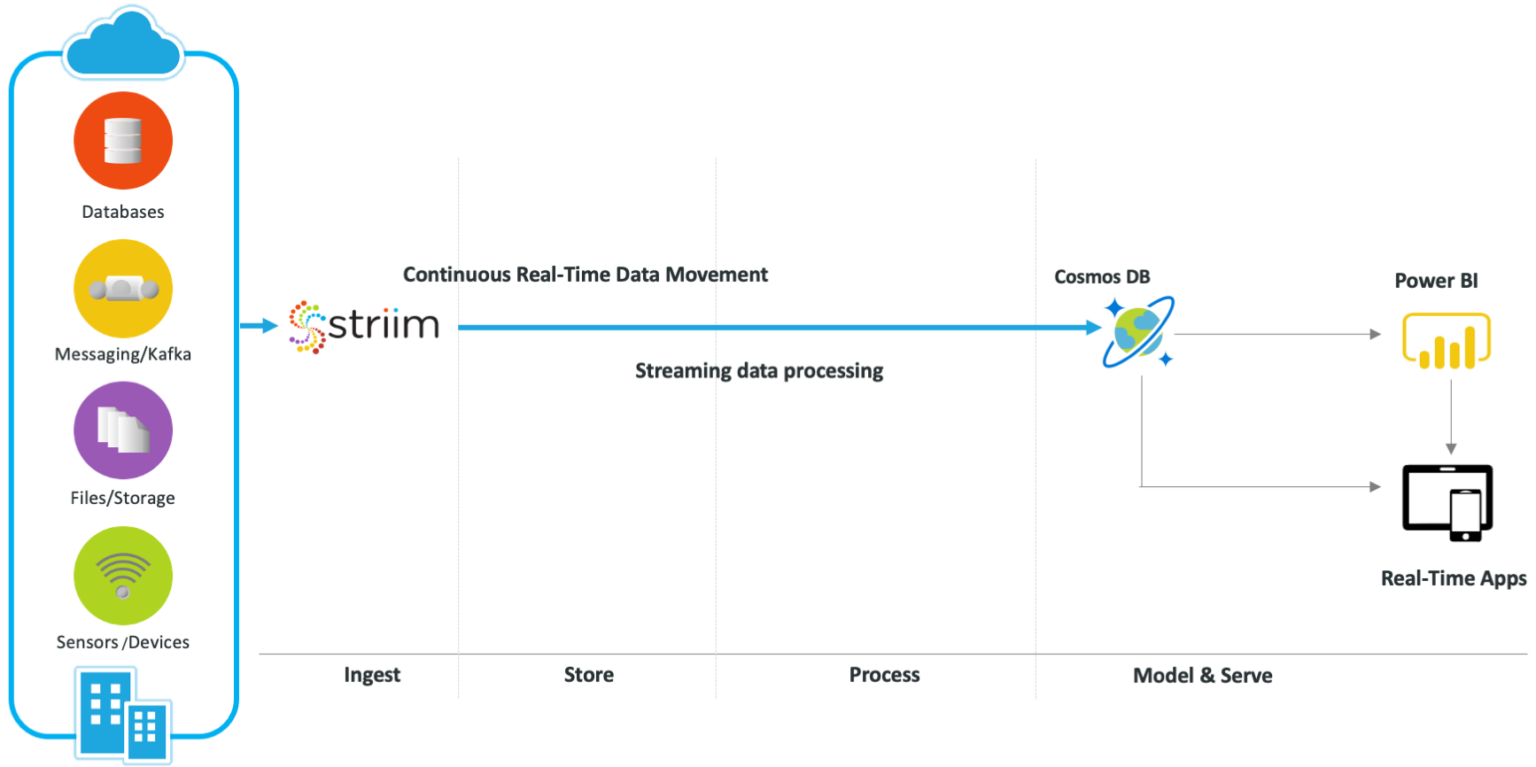 Databases

Messaging/Kafka

Files/Storage

Sensors /Devices

striim

Continuous Real-Time Data Movement

Streaming data processing

Cosmos DB

Power BI

Real-Time Apps

Ingest

Store

Process

Model & Serve